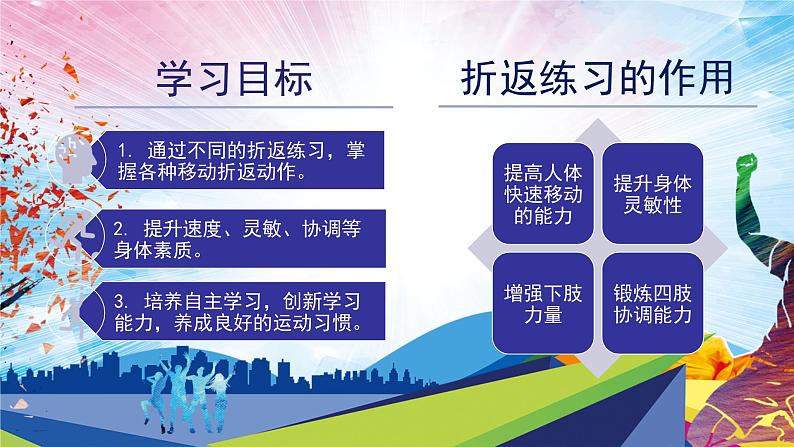 学习目标

1. 通过不同的折返练习，掌握各种移动折返动作。

2. 提升速度、灵敏、协调等身体素质。

3. 培养自主学习，创新学习能力，养成良好的运动习惯。

折返练习的作用

提高人体快速移动的能力

提升身体灵敏性

增强下肢力量

锻炼四肢协调能力